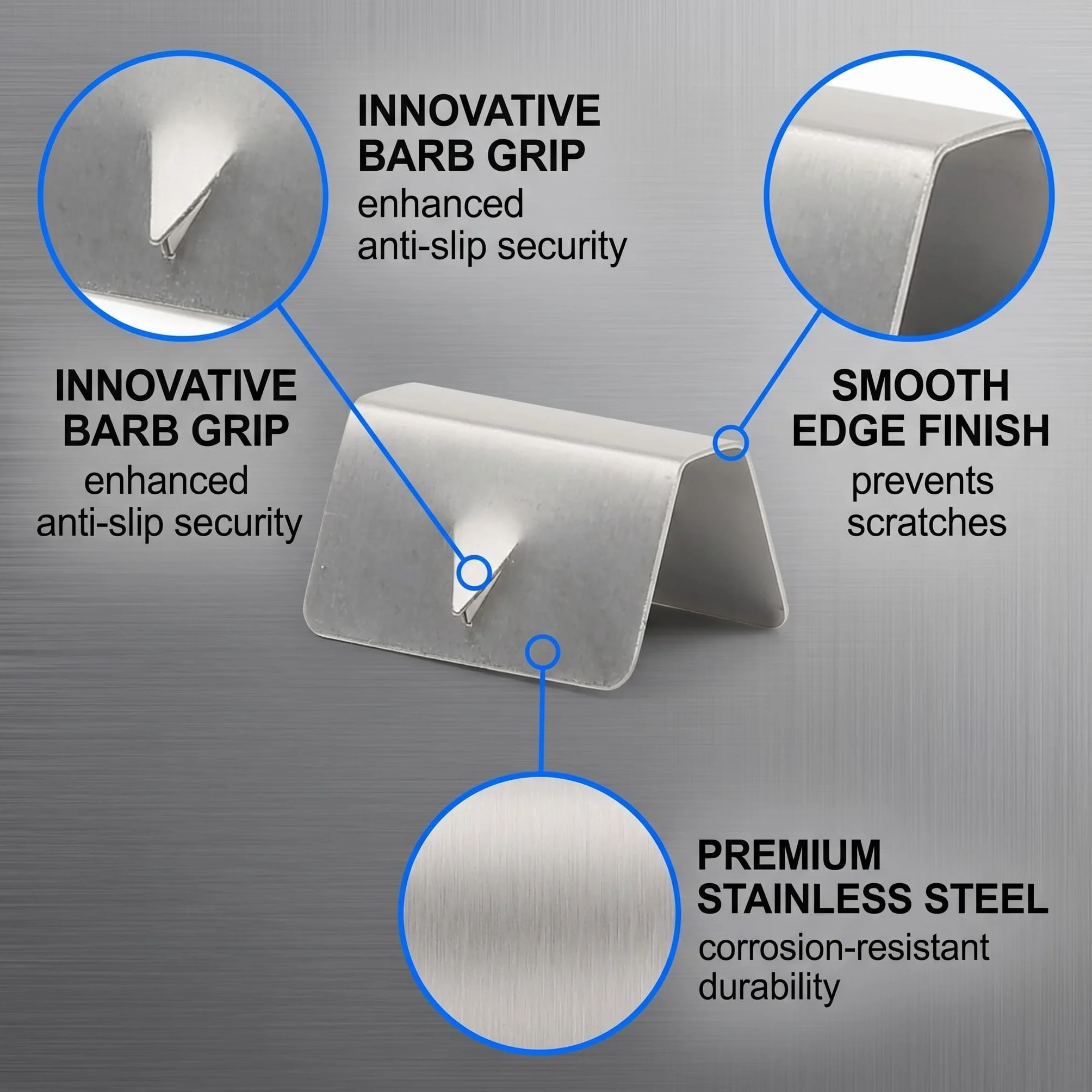 INNOVATIVE BARB GRIP
enhanced anti-slip security

INNOVATIVE BARB GRIP
enhanced anti-slip security

SMOOTH EDGE FINISH
prevents scratches

PREMIUM STAINLESS STEEL
corrosion-resistant durability